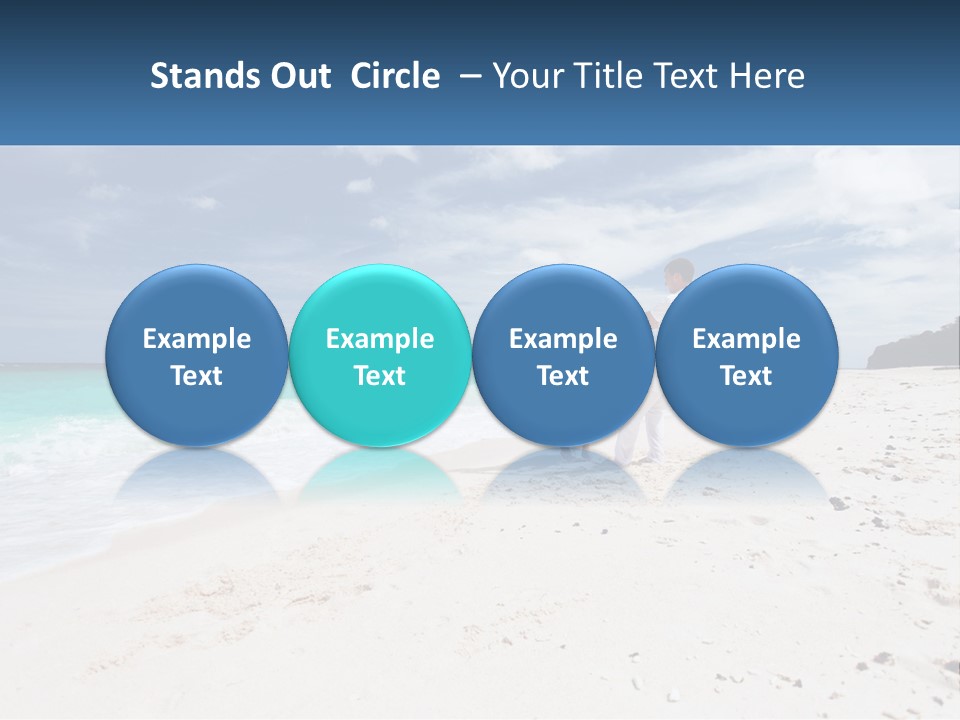 Stands Out Circle – Your Title Text Here

Example Text

Example Text

Example Text

Example Text